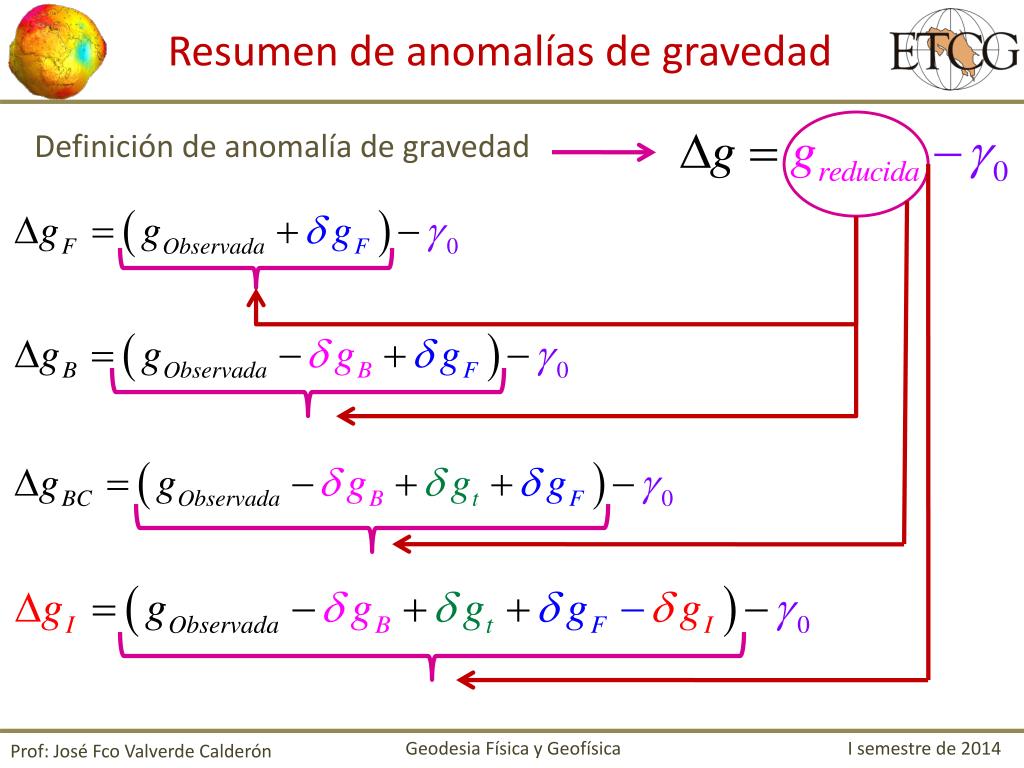 Resumen de anomalías de gravedad

ETCG

Definición de anomalía de gravedad

$\Delta g = g_{reducida} - \gamma_0$

$\Delta g_F = \left( g_{Observada} + \delta g_F \right) - \gamma_0$

$\Delta g_B = \left( g_{Observada} - \delta g_B + \delta g_F \right) - \gamma_0$

$\Delta g_{BC} = \left( g_{Observada} - \delta g_B + \delta g_t + \delta g_F \right) - \gamma_0$

$\Delta g_I = \left( g_{Observada} - \delta g_B + \delta g_t + \delta g_F - \delta g_I \right) - \gamma_0$

Prof: José Fco Valverde Calderón

Geodesia Física y Geofísica

I semestre de 2014